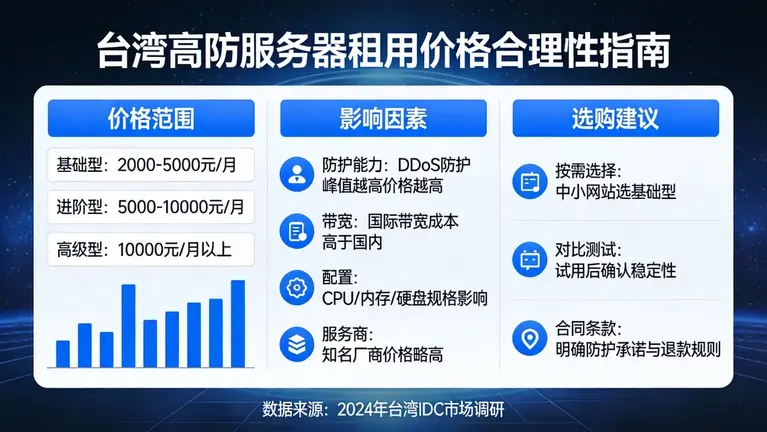 台湾高防服务器租用价格合理性指南

价格范围

基础型：2000-5000元/月

进阶型：5000-10000元/月

高级型：10000元/月以上

影响因素

防护能力：DDoS防护峰值越高价格越高

带宽：国际带宽成本高于国内

配置：CPU/内存/硬盘规格影响

服务商：知名厂商价格略高

选购建议

按需选择：中小网站选基础型

对比测试：试用后确认稳定性

合同条款：明确防护承诺与退款规则

数据来源：2024年台湾IDC市场调研